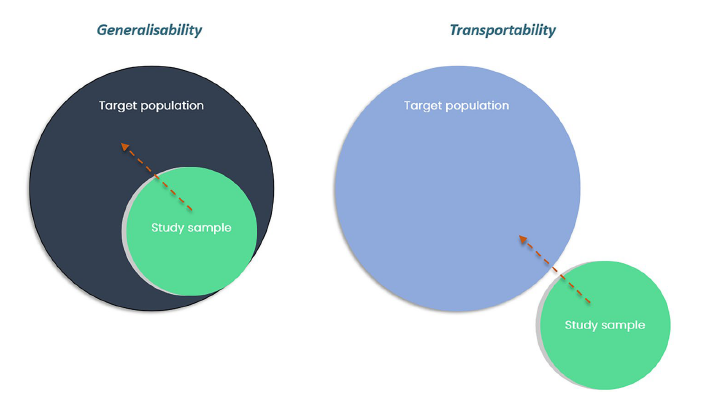 Generalisability

Target population

Study sample

Transportability

Target population

Study sample